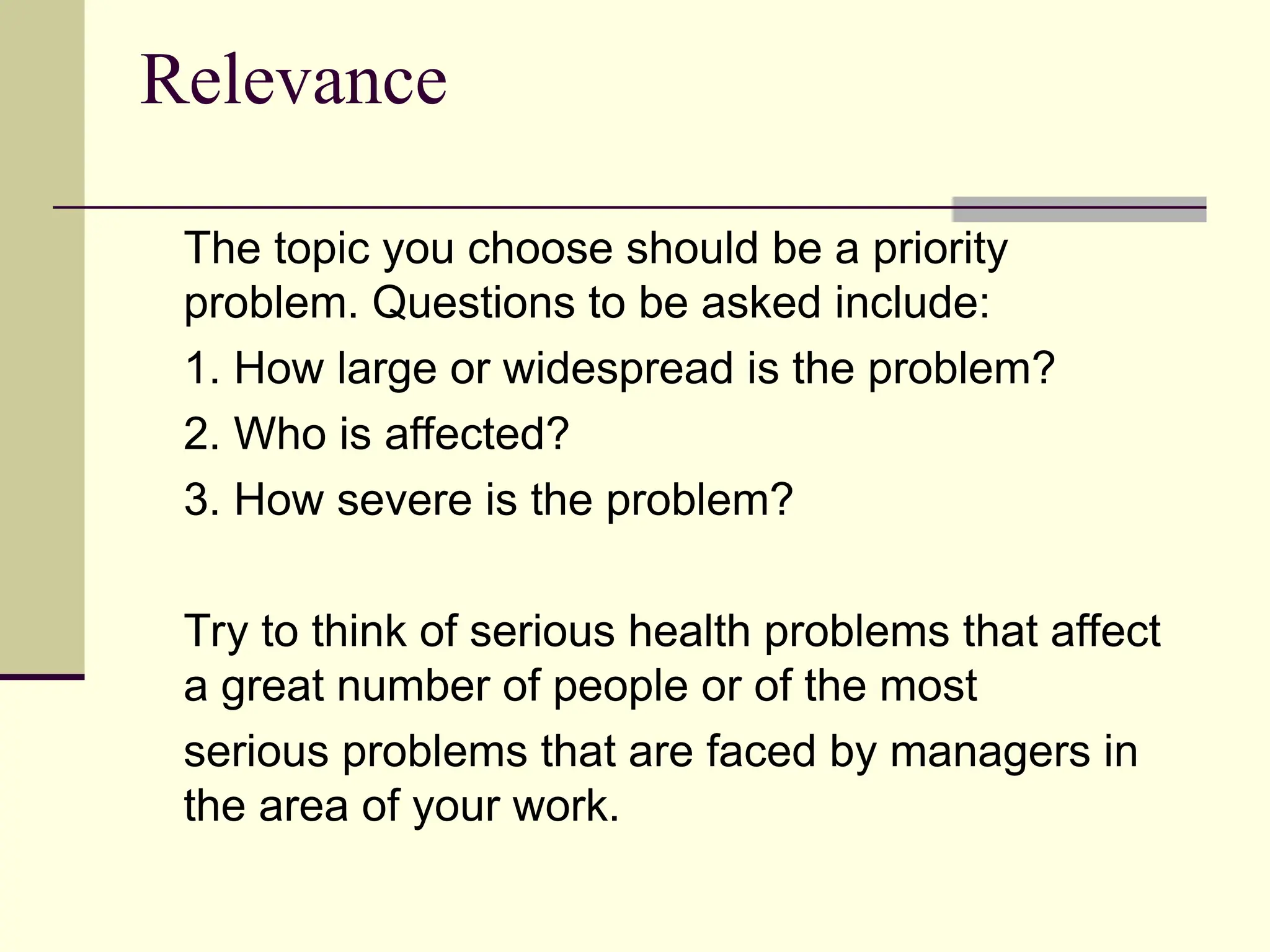 Relevance

The topic you choose should be a priority problem. Questions to be asked include:

1. How large or widespread is the problem?

2. Who is affected?

3. How severe is the problem?

Try to think of serious health problems that affect a great number of people or of the most serious problems that are faced by managers in the area of your work.